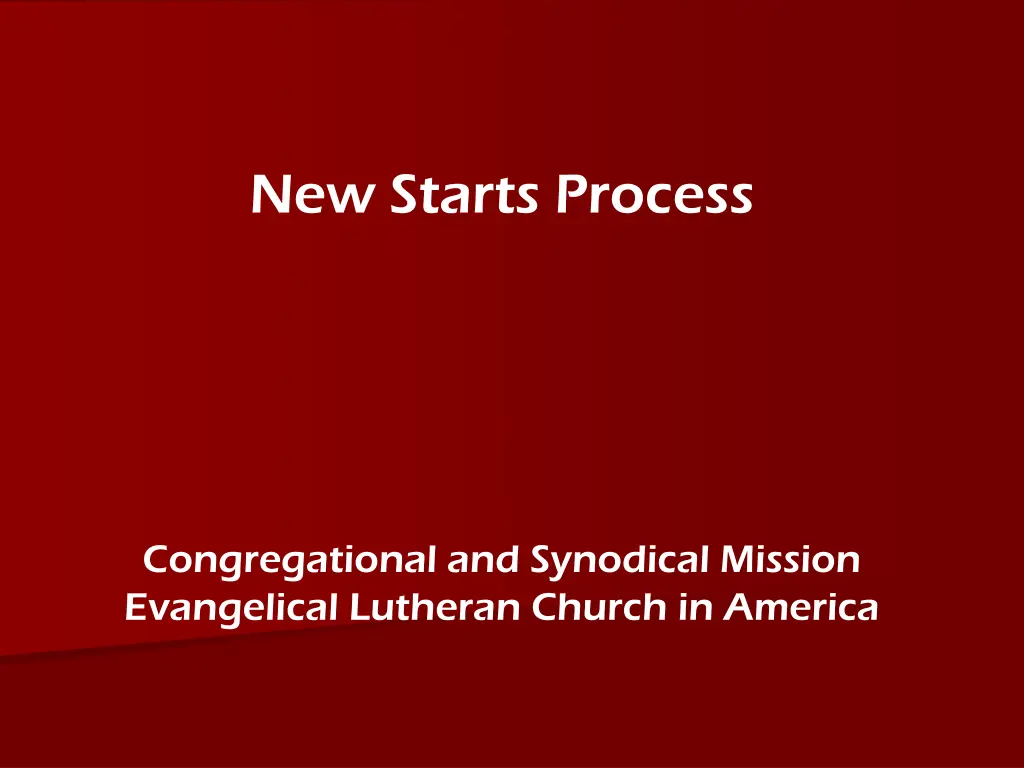 New Starts Process

Congregational and Synodical Mission
Evangelical Lutheran Church in America